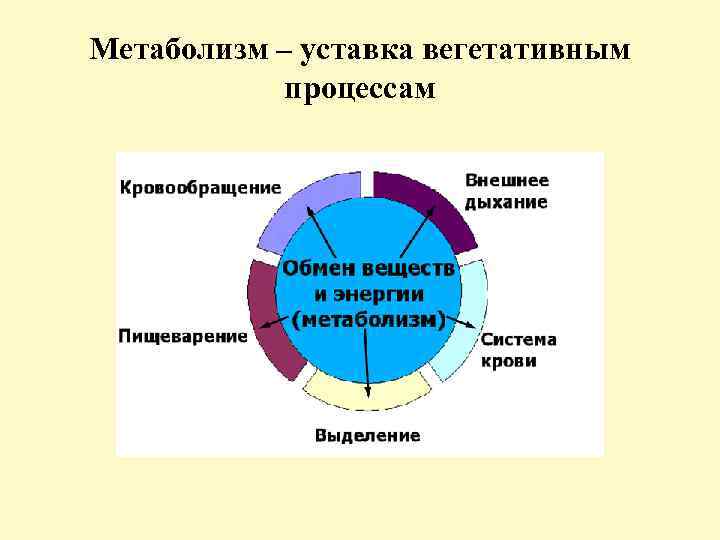 Метаболизм – уставка вегетативным процессам

Кровообращение

Внешнее дыхание

Обмен веществ и энергии (метаболизм)

Пищеварение

Система крови

Выделение